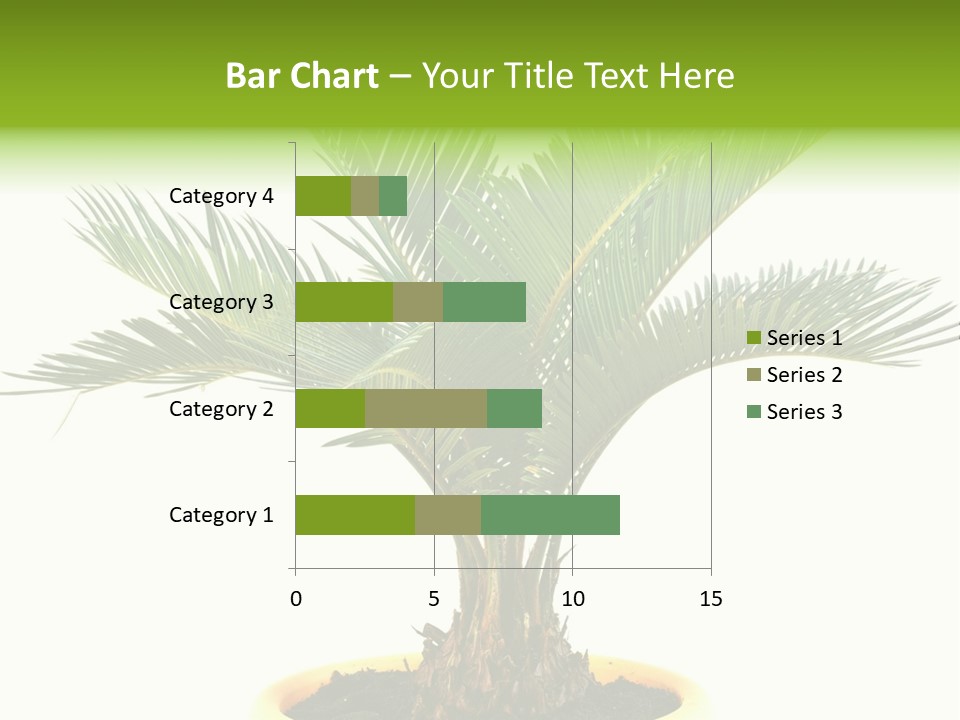 Bar Chart – Your Title Text Here

Category 4
Category 3
Category 2
Category 1

0
5
10
15

Series 1
Series 2
Series 3